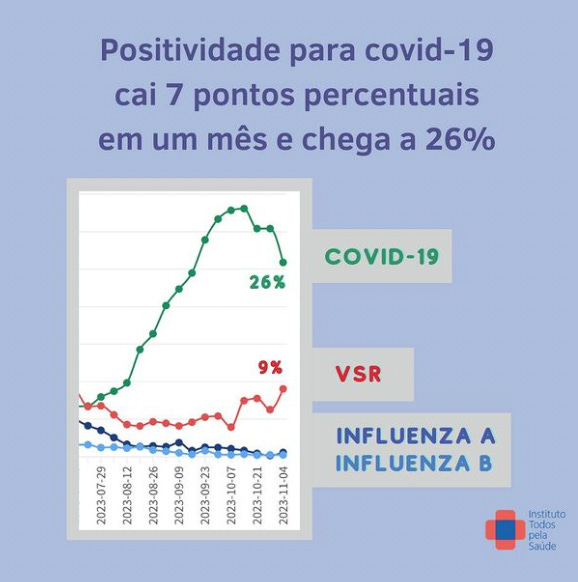 Positividade para covid-19 cai 7 pontos percentuais em um mês e chega a 26%

COVID-19

26%

9%

VSR

INFLUENZA A
INFLUENZA B

2023-07-29
2023-08-12
2023-08-26
2023-09-09
2023-09-23
2023-10-07
2023-10-21
2023-11-04

Instituto Todos pela Saúde